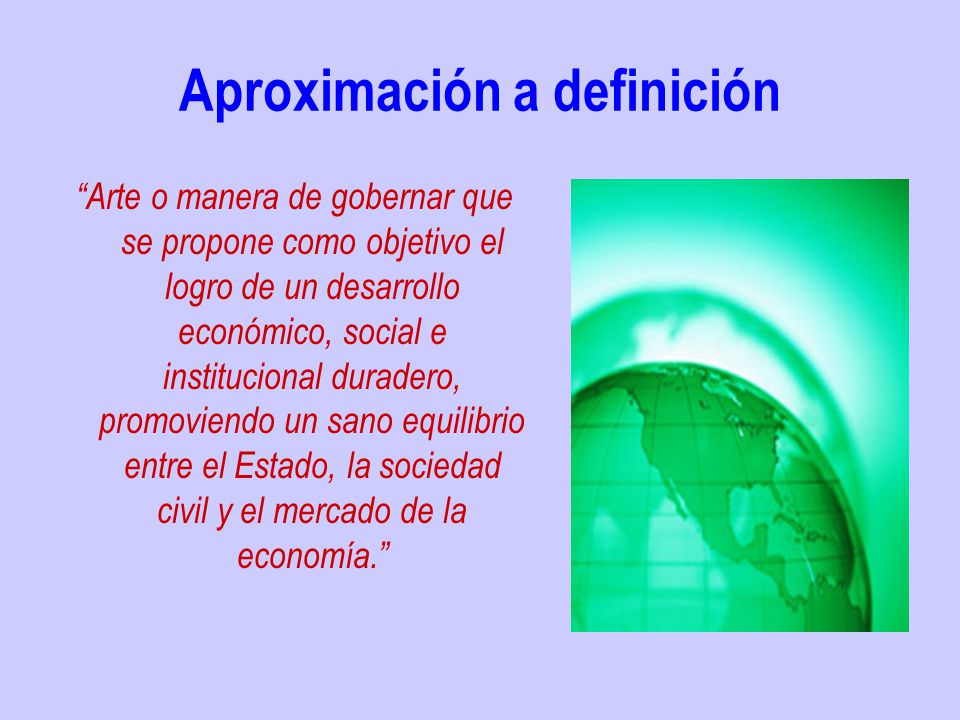 Aproximación a definición

“Arte o manera de gobernar que se propone como objetivo el logro de un desarrollo económico, social e institucional duradero, promoviendo un sano equilibrio entre el Estado, la sociedad civil y el mercado de la economía.”